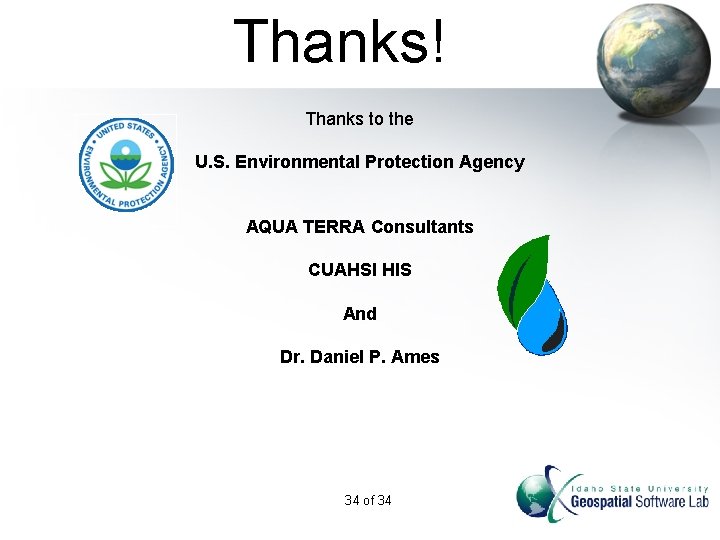 Thanks!

UNITED STATES ENVIRONMENTAL PROTECTION AGENCY

Thanks to the

U.S. Environmental Protection Agency

AQUA TERRA Consultants

CUAHSI HIS

And

Dr. Daniel P. Ames

34 of 34

Idaho State University
Geospatial Software Lab